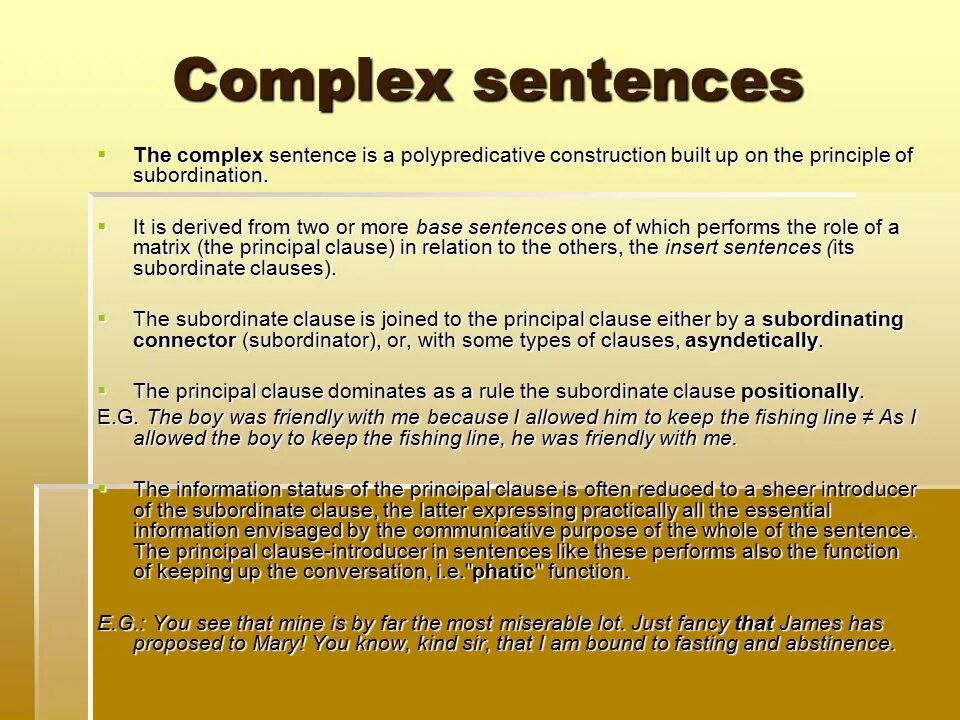 Complex sentences

The complex sentence is a polypredicative construction built up on the principle of subordination.

It is derived from two or more base sentences one of which performs the role of a matrix (the principal clause) in relation to the others, the insert sentences (its subordinate clauses).

The subordinate clause is joined to the principal clause either by a subordinating connector (subordinator), or, with some types of clauses, asyndetically.

The principal clause dominates as a rule the subordinate clause positionally.
E.G. The boy was friendly with me because I allowed him to keep the fishing line ≠ As I allowed the boy to keep the fishing line, he was friendly with me.

The information status of the principal clause is often reduced to a sheer introducer of the subordinate clause, the latter expressing practically all the essential information envisaged by the communicative purpose of the whole of the sentence. The principal clause-introducer in sentences like these performs also the function of keeping up the conversation, i.e."phatic" function.

E.G.: You see that mine is by far the most miserable lot. Just fancy that James has proposed to Mary! You know, kind sir, that I am bound to fasting and abstinence.